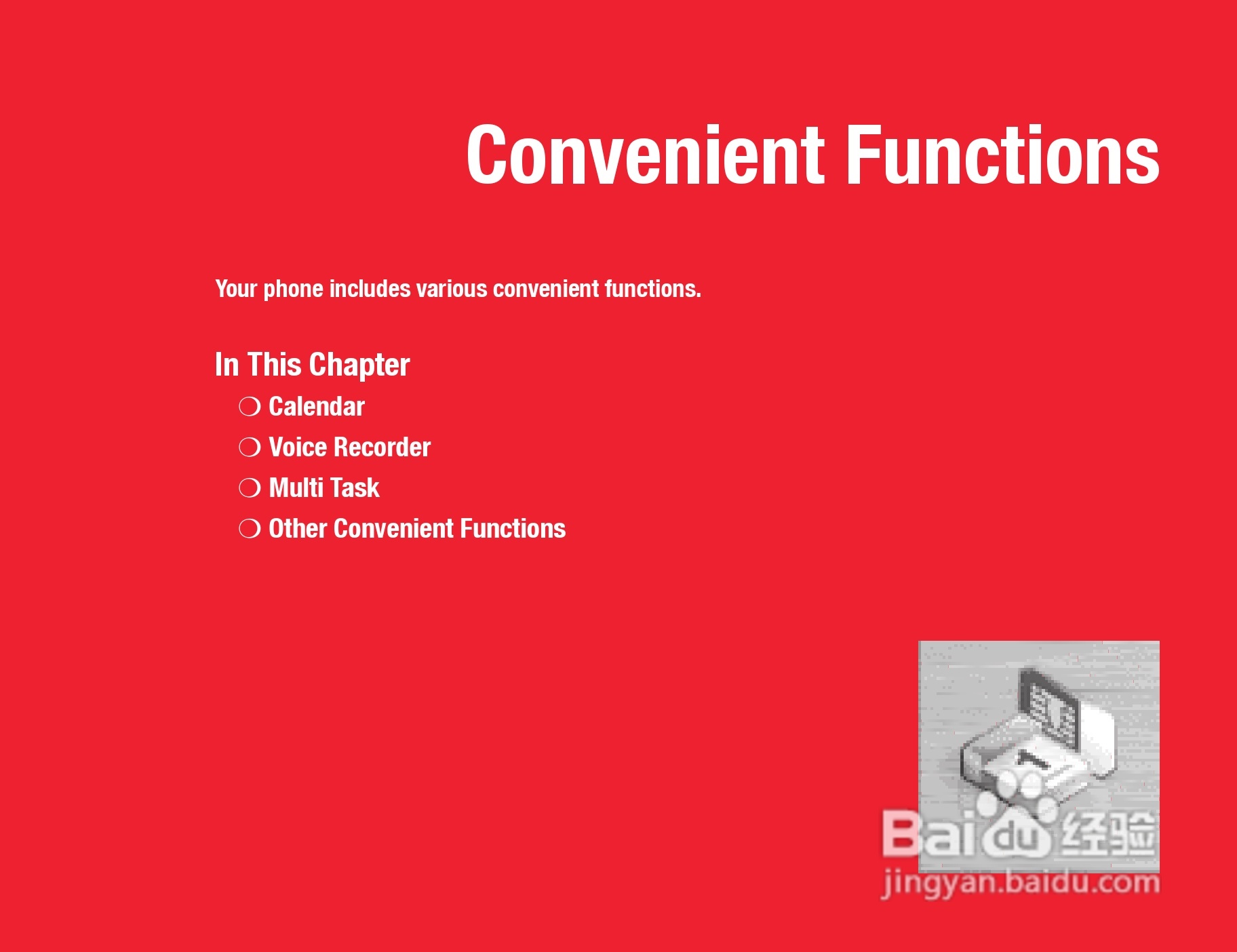 Convenient Functions

Your phone includes various convenient functions.

In This Chapter

❍ Calendar
❍ Voice Recorder
❍ Multi Task
❍ Other Convenient Functions

Baidu 经验
jingyan.baidu.com